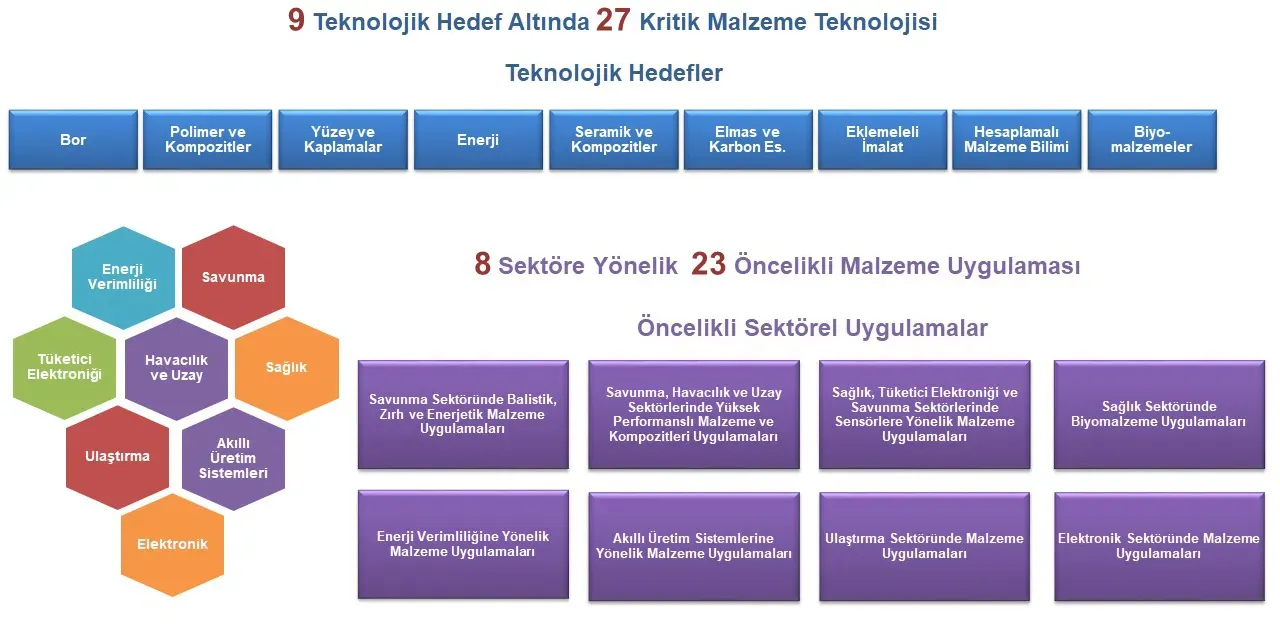 9 Teknolojik Hedef Altında 27 Kritik Malzeme Teknolojisi

Teknolojik Hedefler

Bor

Polimer ve Kompozitler

Yüzey ve Kaplamalar

Enerji

Seramik ve Kompozitler

Elmas ve Karbon Es.

Eklemeleli İmalat

Hesaplamalı Malzeme Bilimi

Biyo-malzemeler

Enerji Verimliliği

Savunma

Tüketici Elektroniği

Havacılık ve Uzay

Sağlık

Ulaştırma

Akıllı Üretim Sistemleri

Elektronik

8 Sektöre Yönelik 23 Öncelikli Malzeme Uygulaması

Öncelikli Sektörel Uygulamalar

Savunma Sektöründe Balistik, Zırh ve Enerjetik Malzeme Uygulamaları

Savunma, Havacılık ve Uzay Sektörlerinde Yüksek Performanslı Malzeme ve Kompozitleri Uygulamaları

Sağlık, Tüketici Elektroniği ve Savunma Sektörlerinde Sensörlere Yönelik Malzeme Uygulamaları

Sağlık Sektöründe Biyomalzeme Uygulamaları

Enerji Verimliliğine Yönelik Malzeme Uygulamaları

Akıllı Üretim Sistemlerine Yönelik Malzeme Uygulamaları

Ulaştırma Sektöründe Malzeme Uygulamaları

Elektronik Sektöründe Malzeme Uygulamaları